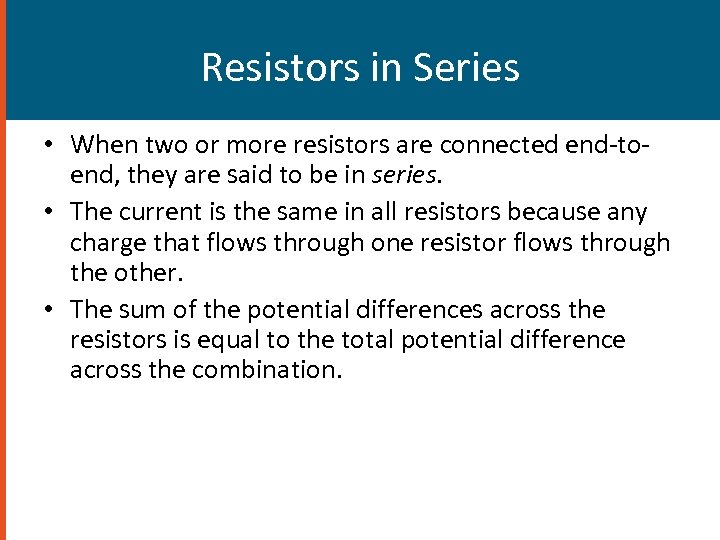 Resistors in Series

• When two or more resistors are connected end-to-end, they are said to be in series.

• The current is the same in all resistors because any charge that flows through one resistor flows through the other.

• The sum of the potential differences across the resistors is equal to the total potential difference across the combination.